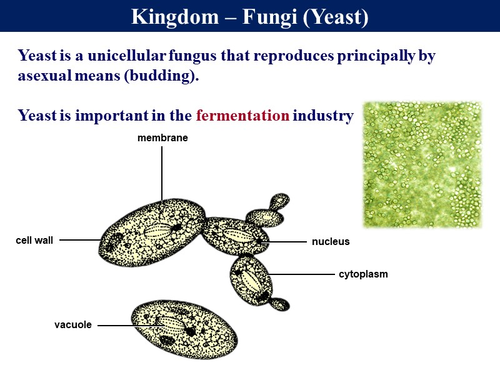 Kingdom – Fungi (Yeast)

Yeast is a unicellular fungus that reproduces principally by asexual means (budding).

Yeast is important in the fermentation industry

membrane

cell wall

nucleus

cytoplasm

vacuole